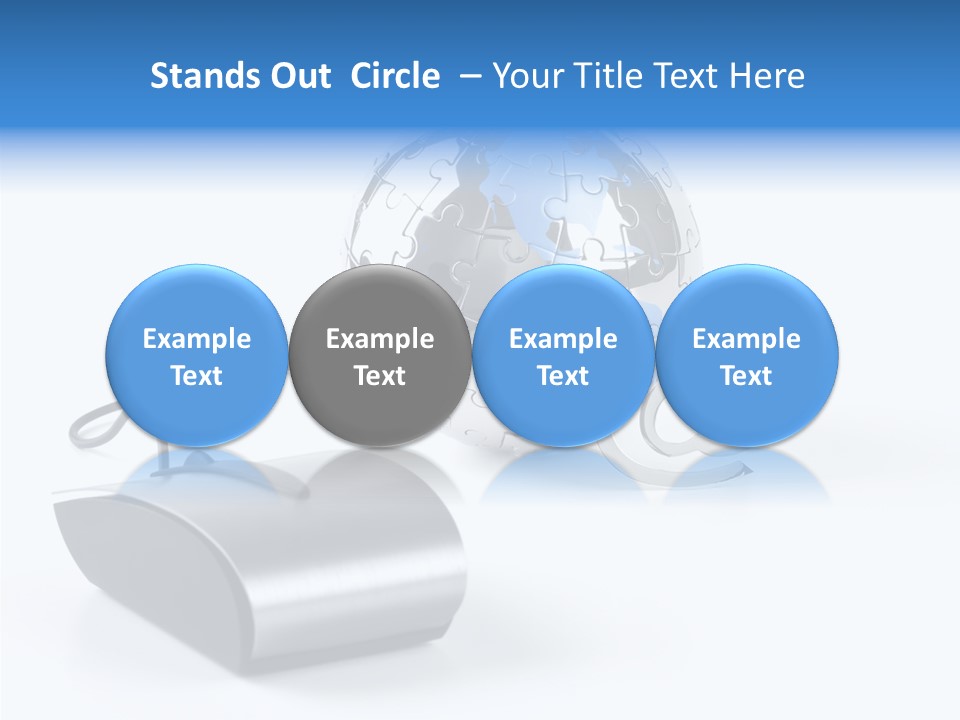 Stands Out Circle – Your Title Text Here

Example Text

Example Text

Example Text

Example Text